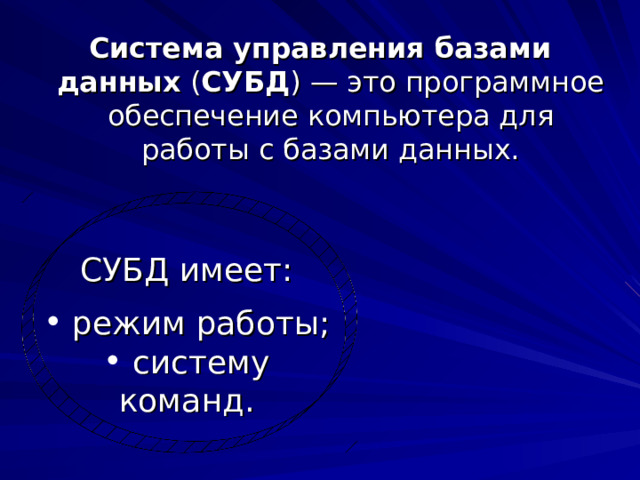 Система управления базами данных (СУБД) — это программное обеспечение компьютера для работы с базами данных.

СУБД имеет:

• режим работы;
• систему команд.